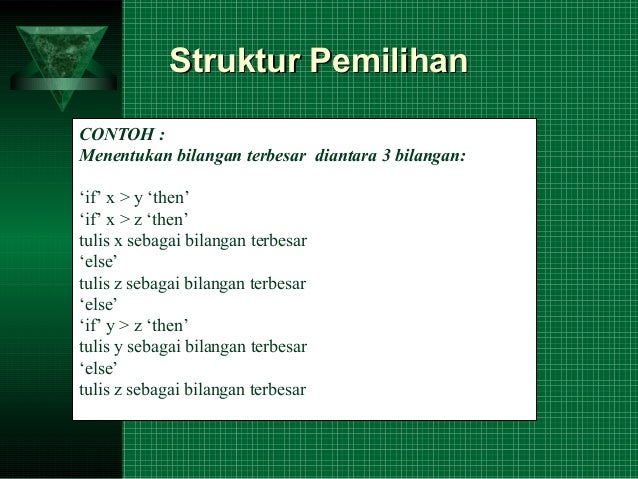 Struktur Pemilihan

CONTOH :
Menentukan bilangan terbesar diantara 3 bilangan:

‘if’ x > y ‘then’
‘if’ x > z ‘then’
tulis x sebagai bilangan terbesar
‘else’
tulis z sebagai bilangan terbesar
‘else’
‘if’ y > z ‘then’
tulis y sebagai bilangan terbesar
‘else’
tulis z sebagai bilangan terbesar